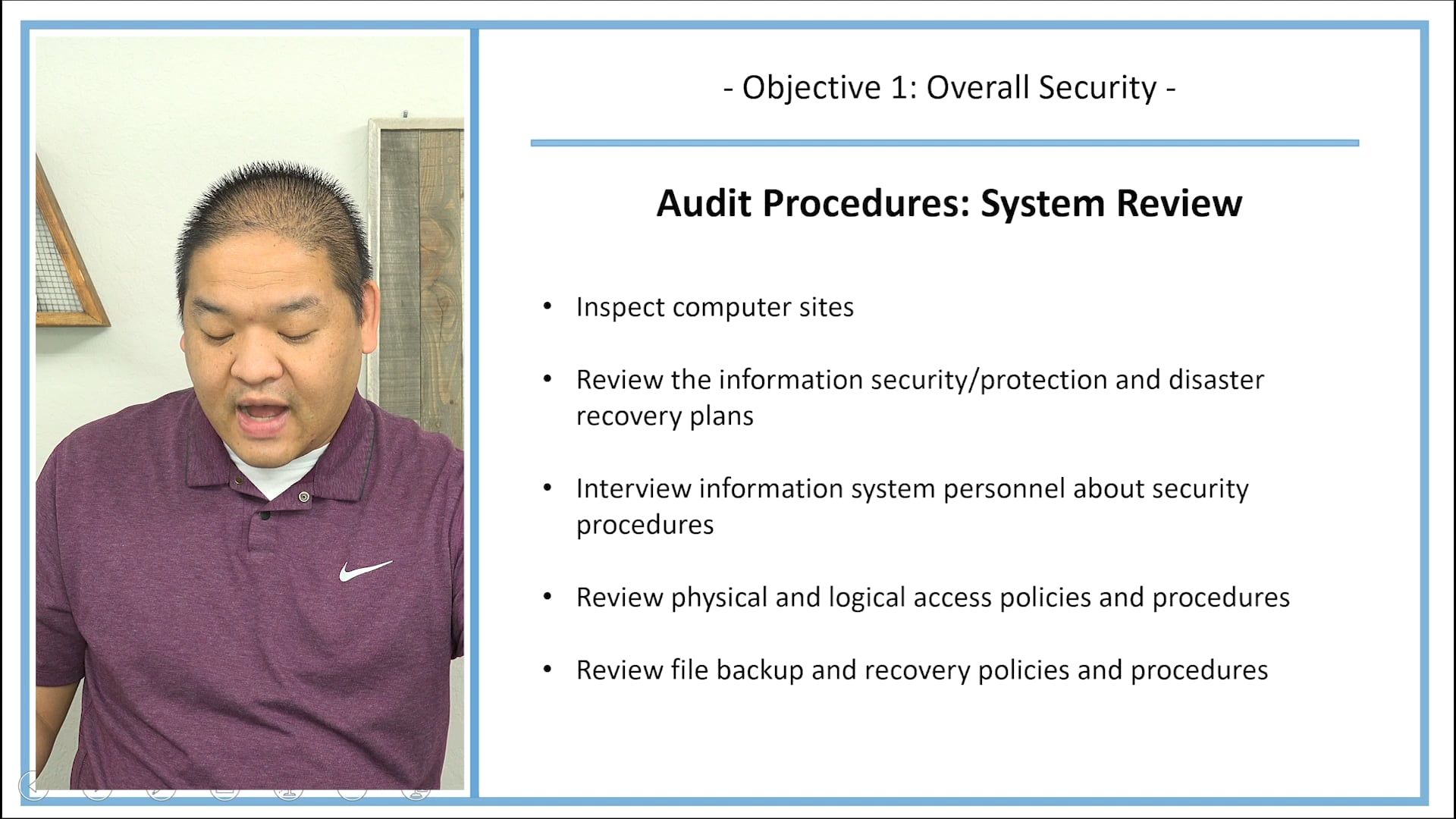 - Objective 1: Overall Security -

Audit Procedures: System Review

• Inspect computer sites

• Review the information security/protection and disaster recovery plans

• Interview information system personnel about security procedures

• Review physical and logical access policies and procedures

• Review file backup and recovery policies and procedures